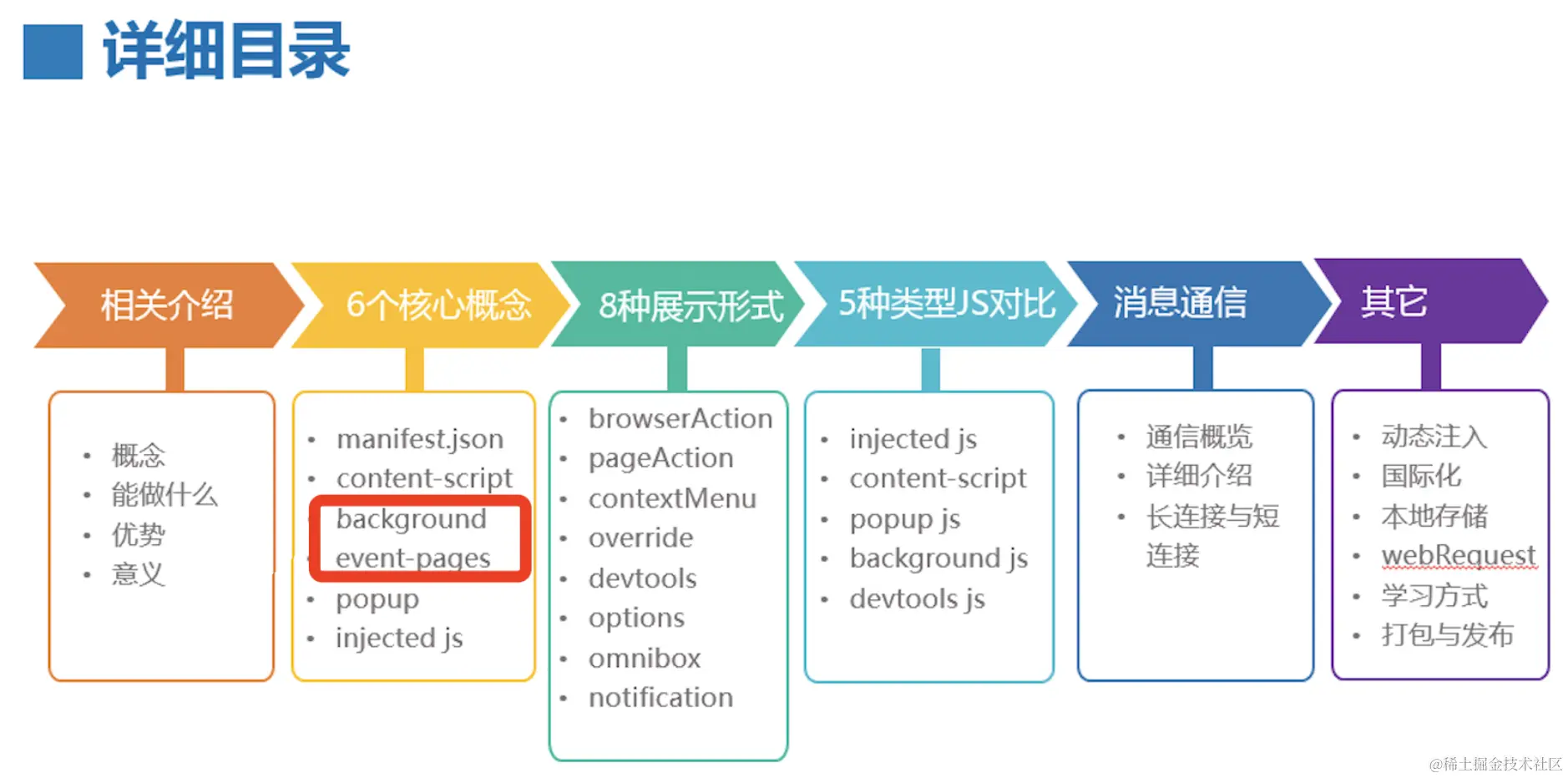 详细目录

相关介绍

- 概念
- 能做什么
- 优势
- 意义

6个核心概念

- manifest.json
- content-script
- background
- event-pages
- popup
- injected js

8种展示形式

- browserAction
- pageAction
- contextMenu
- override
- devtools
- options
- omnibox
- notification

5种类型JS对比

- injected js
- content-script
- popup js
- background js
- devtools js

消息通信

- 通信概览
- 详细介绍
- 长连接与短连接

其它

- 动态注入
- 国际化
- 本地存储
- webRequest
- 学习方式
- 打包与发布

@稀土掘金技术社区